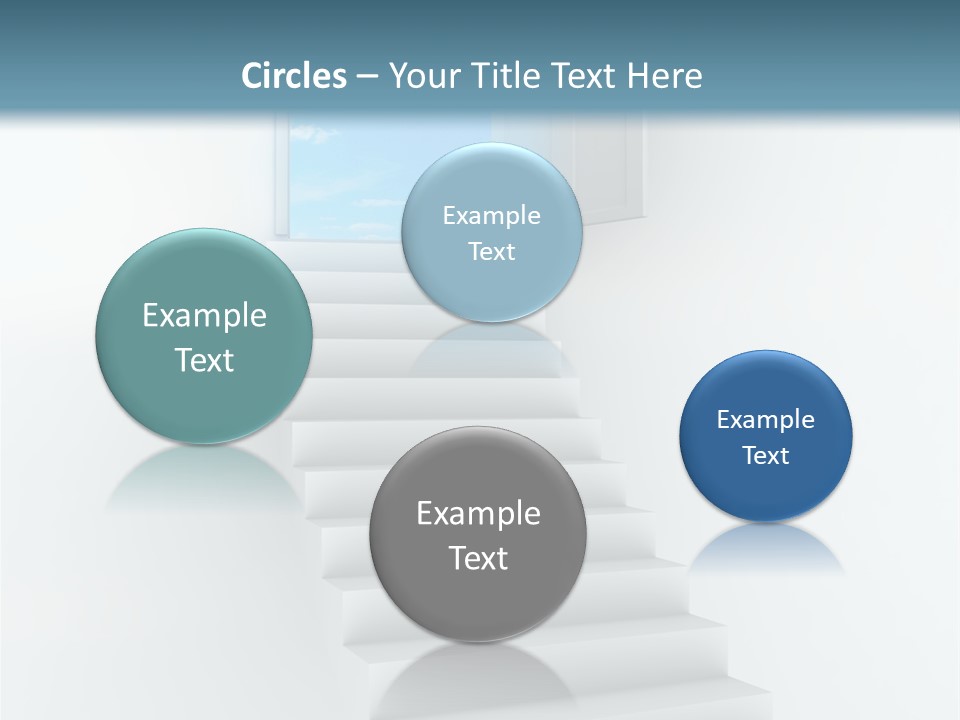 Circles – Your Title Text Here

Example Text

Example Text

Example Text

Example Text